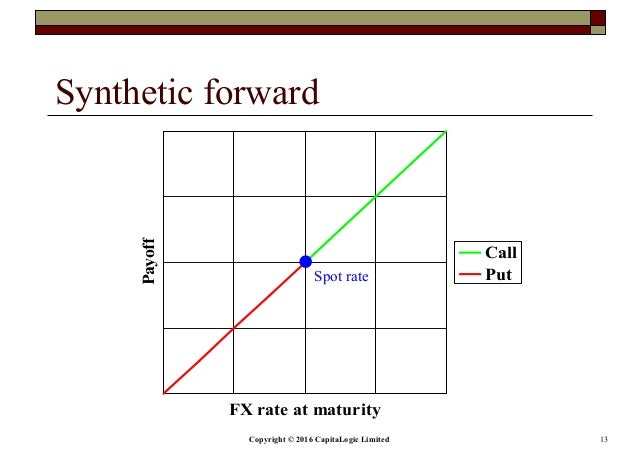 Synthetic forward

Payoff

Spot rate

Call
Put

FX rate at maturity

Copyright © 2016 CapitaLogic Limited

13